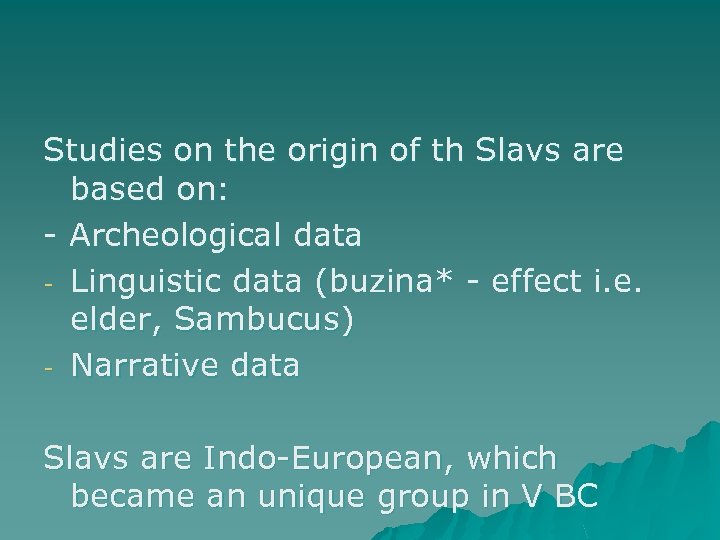 Studies on the origin of th Slavs are based on:
- Archeological data
- Linguistic data (buzina* - effect i.e. elder, Sambucus)
- Narrative data

Slavs are Indo-European, which became an unique group in V BC